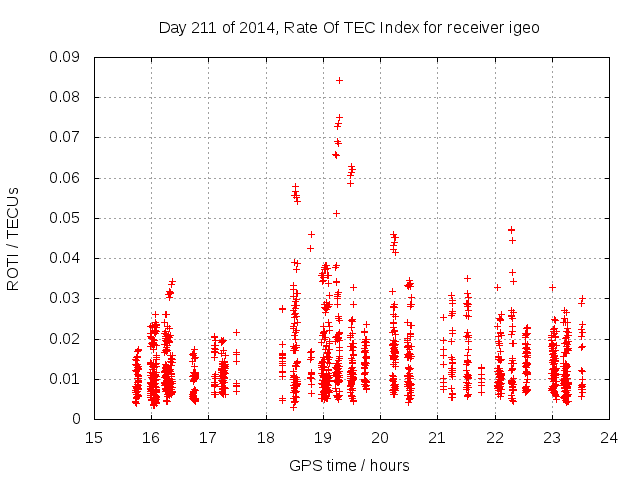 Day 211 of 2014, Rate Of TEC Index for receiver igeo

ROTI / TECUs

0.09
0.08
0.07
0.06
0.05
0.04
0.03
0.02
0.01
0

15 16 17 18 19 20 21 22 23 24

GPS time / hours